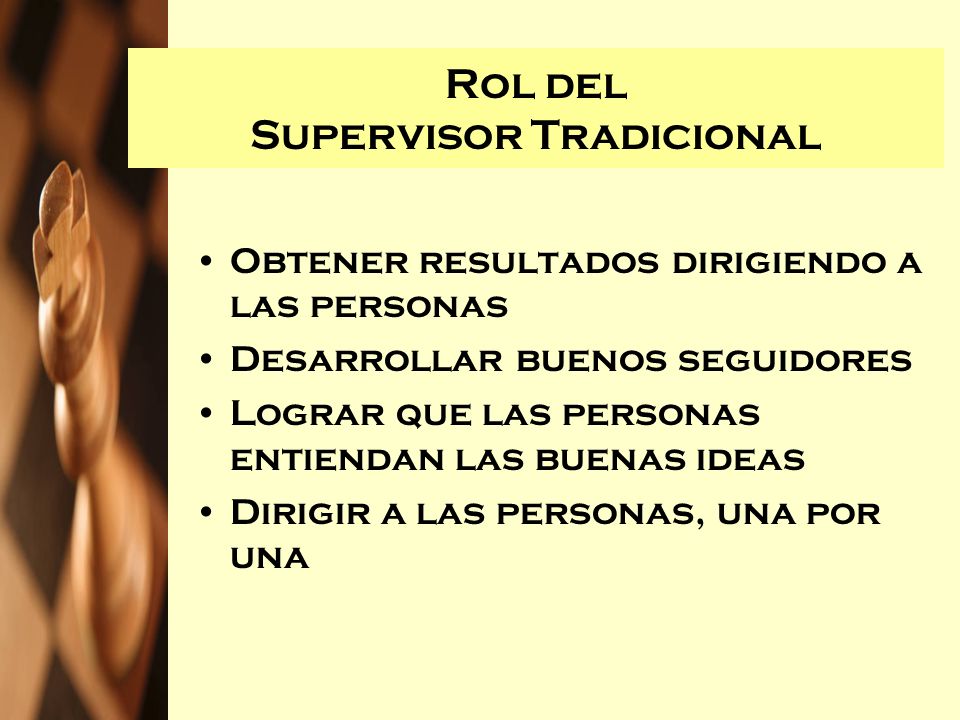 Rol del
Supervisor Tradicional

• Obtener resultados dirigiendo a las personas
• Desarrollar buenos seguidores
• Lograr que las personas entiendan las buenas ideas
• Dirigir a las personas, una por una